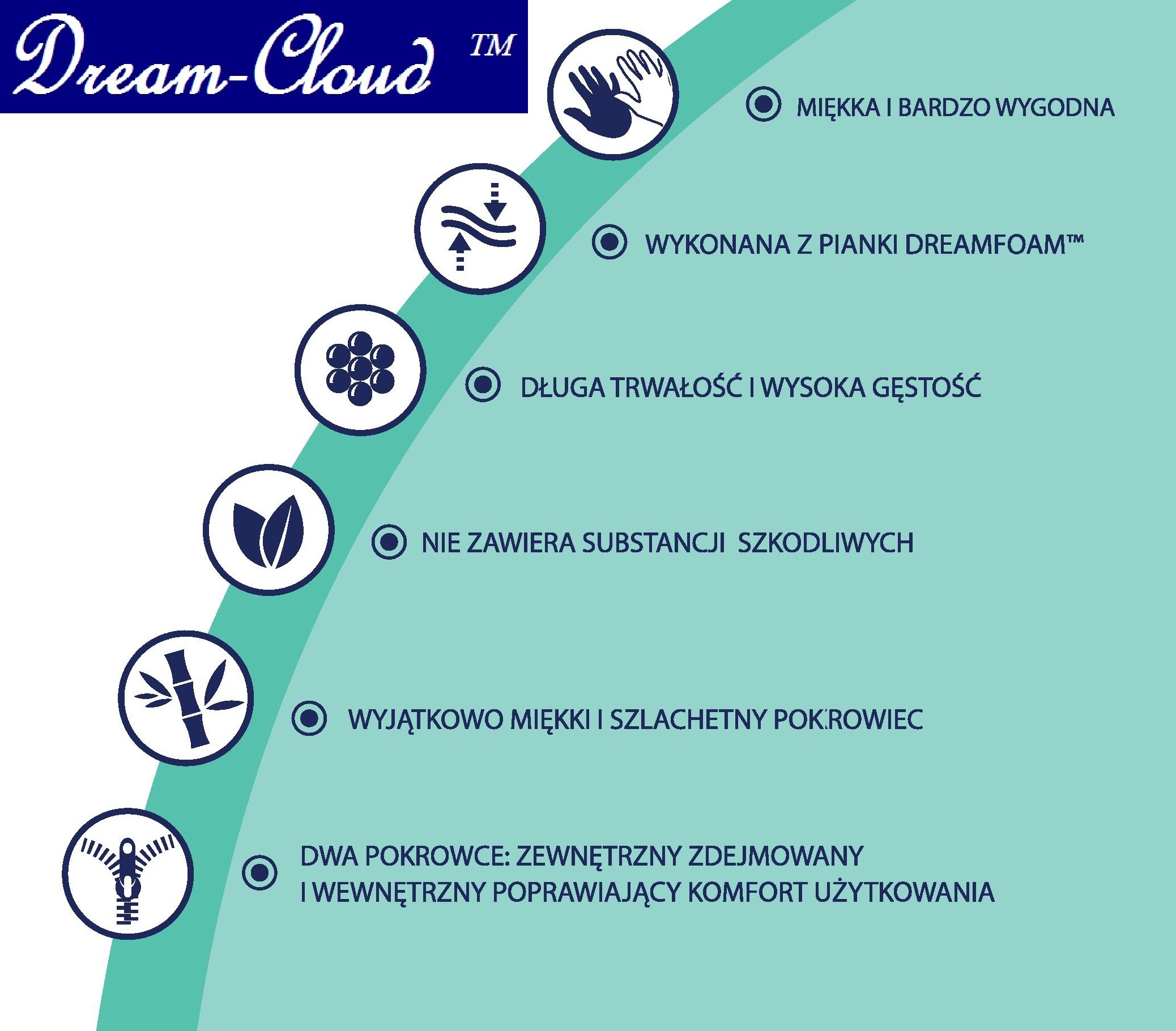 Dream-Cloud TM

MIĘKKA I BARDZO WYGODNA

WYKONANA Z PIANKI DREAMFOAM™

DŁUGA TRWAŁOŚĆ I WYSOKA GĘSTOŚĆ

NIE ZAWIERA SUBSTANCJI SZKODLIWYCH

WYJĄTKOWO MIĘKKI I SZLACHETNY POKROWIEC

DWA POKROWCE: ZEWNĘTRZNY ZDEJMOWANY I WEWNĘTRZNY POPRAWIAJĄCY KOMFORT UŻYTKOWANIA